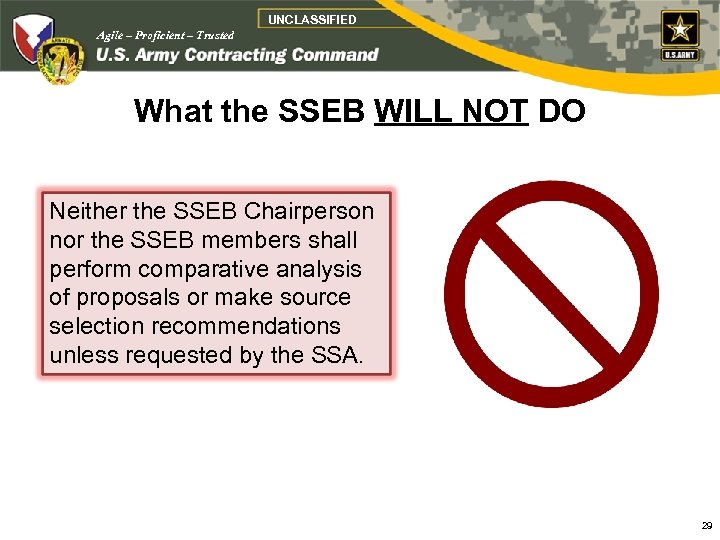 UNCLASSIFIED

Agile – Proficient – Trusted

U.S. Army Contracting Command

U.S.ARMY

What the SSEB WILL NOT DO

Neither the SSEB Chairperson nor the SSEB members shall perform comparative analysis of proposals or make source selection recommendations unless requested by the SSA.

29